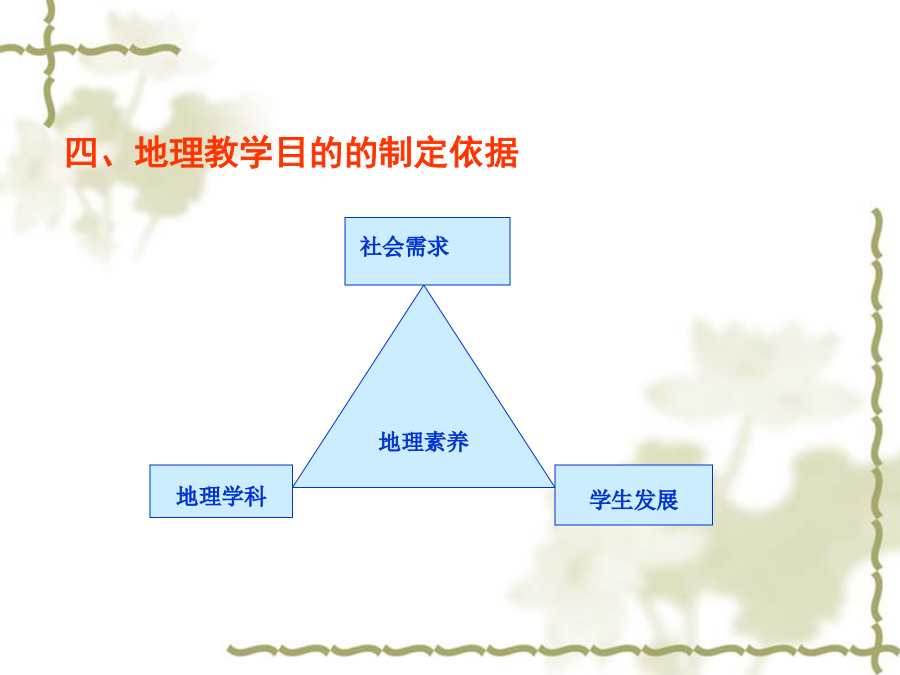 四、地理教学目的的制定依据

社会需求

地理素养

地理学科

学生发展